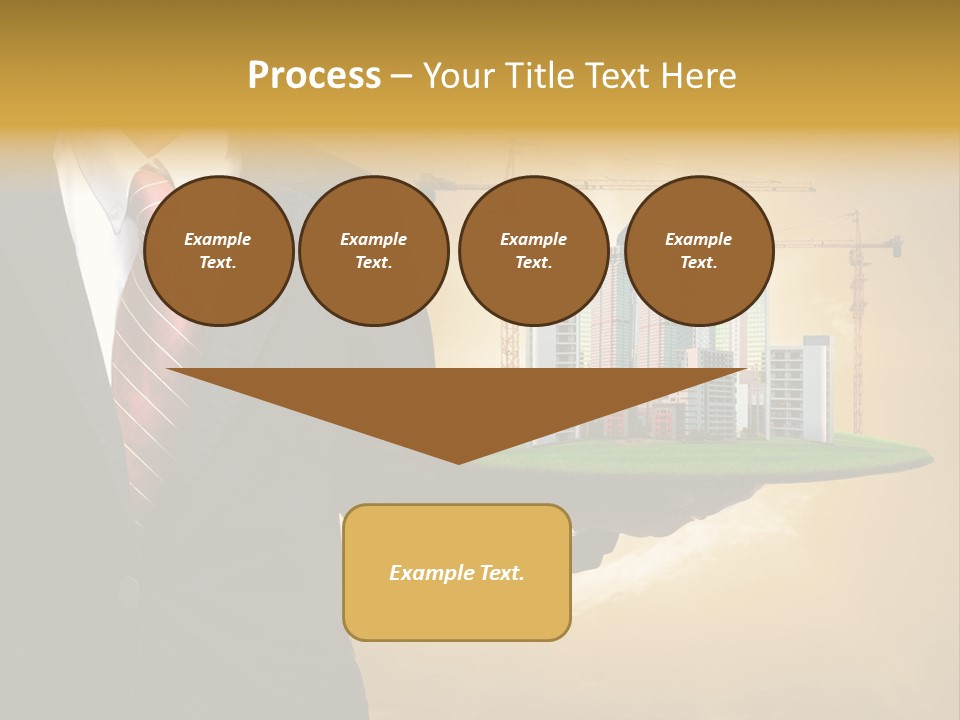 Process – Your Title Text Here

Example Text.

Example Text.

Example Text.

Example Text.

Example Text.